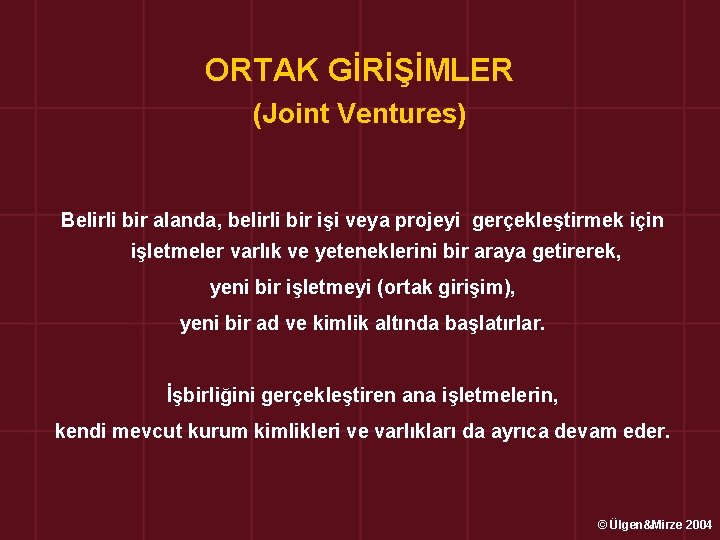 ORTAK GİRİŞİMLER
(Joint Ventures)

Belirli bir alanda, belirli bir işi veya projeyi gerçekleştirmek için işletmeler varlık ve yeteneklerini bir araya getirerek,
yeni bir işletmeyi (ortak girişim),
yeni bir ad ve kimlik altında başlatırlar.

İşbirliğini gerçekleştiren ana işletmelerin,
kendi mevcut kurum kimlikleri ve varlıkları da ayrıca devam eder.

© Ülgen&Mirze 2004